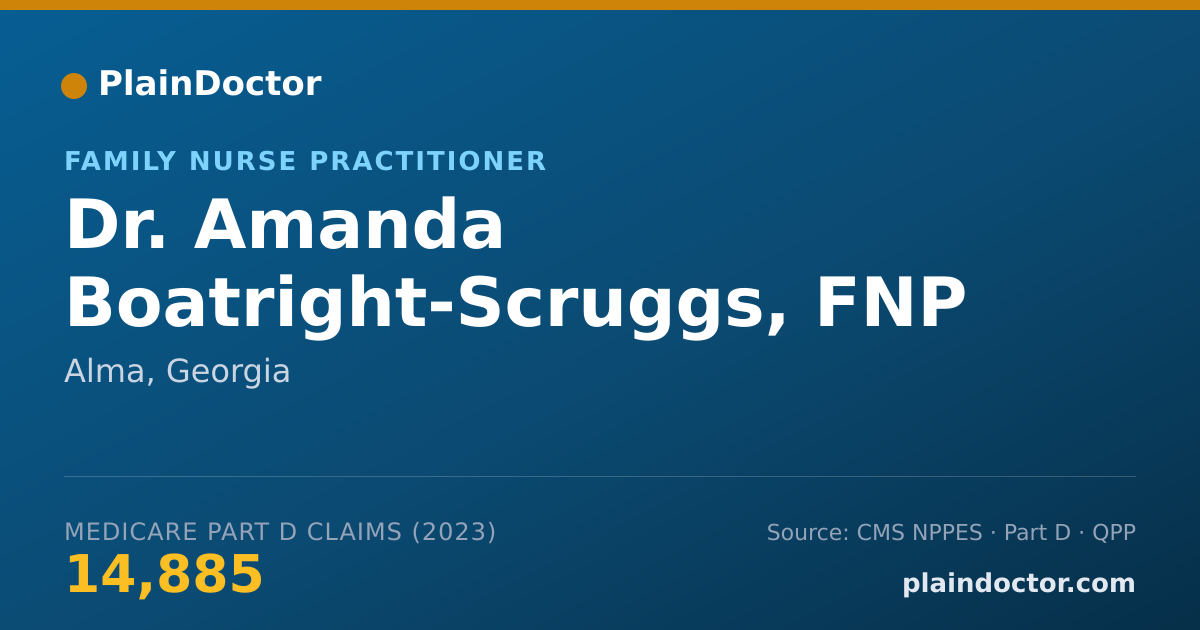 PlainDoctor

FAMILY NURSE PRACTITIONER

Dr. Amanda Boatright-Scruggs, FNP

Alma, Georgia

MEDICARE PART D CLAIMS (2023)

14,885

Source: CMS NPPES · Part D · QPP

plaindoctor.com